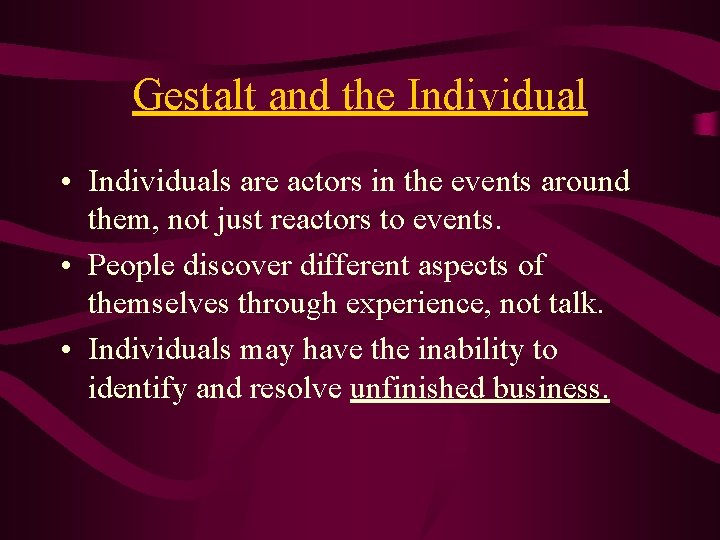 Gestalt and the Individual

• Individuals are actors in the events around them, not just reactors to events.
• People discover different aspects of themselves through experience, not talk.
• Individuals may have the inability to identify and resolve unfinished business.